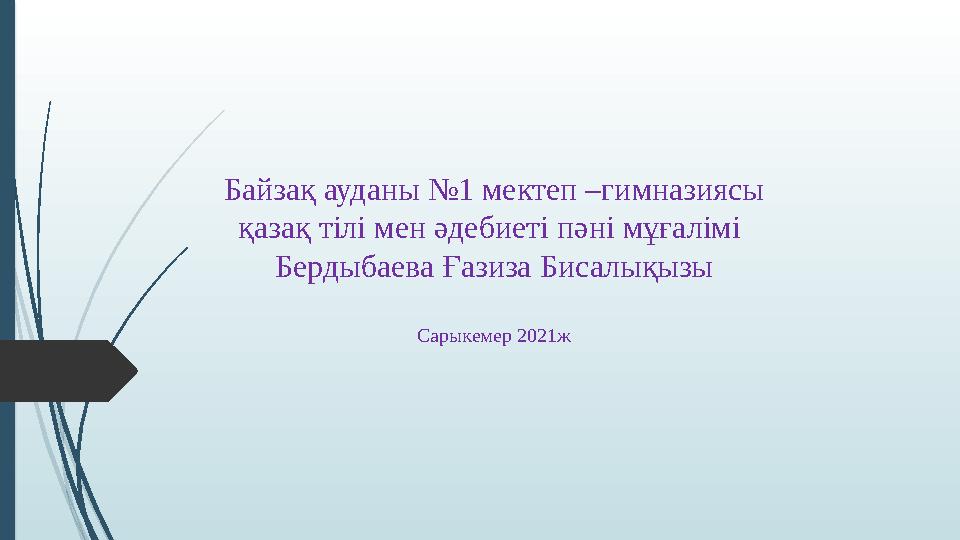 Байзақ ауданы №1 мектеп –гимназиясы
қазақ тілі мен әдебиеті пәні мұғалімі
Бердыбаева Ғазиза Бисалықызы

Сарыкемер 2021ж